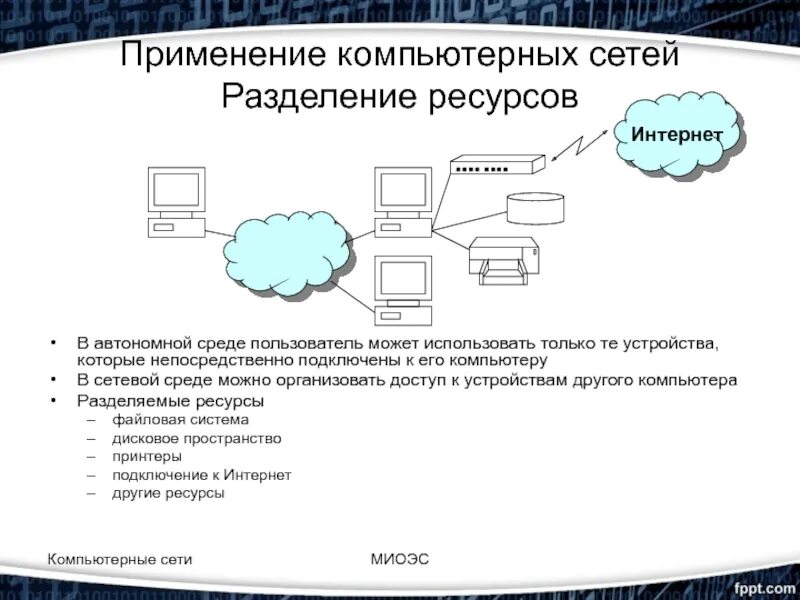 Применение компьютерных сетей
Разделение ресурсов

Интернет

• В автономной среде пользователь может использовать только те устройства, которые непосредственно подключены к его компьютеру
• В сетевой среде можно организовать доступ к устройствам другого компьютера
• Разделяемые ресурсы
– файловая система
– дисковое пространство
– принтеры
– подключение к Интернет
– другие ресурсы

Компьютерные сети

МИОЭС

fppt.com